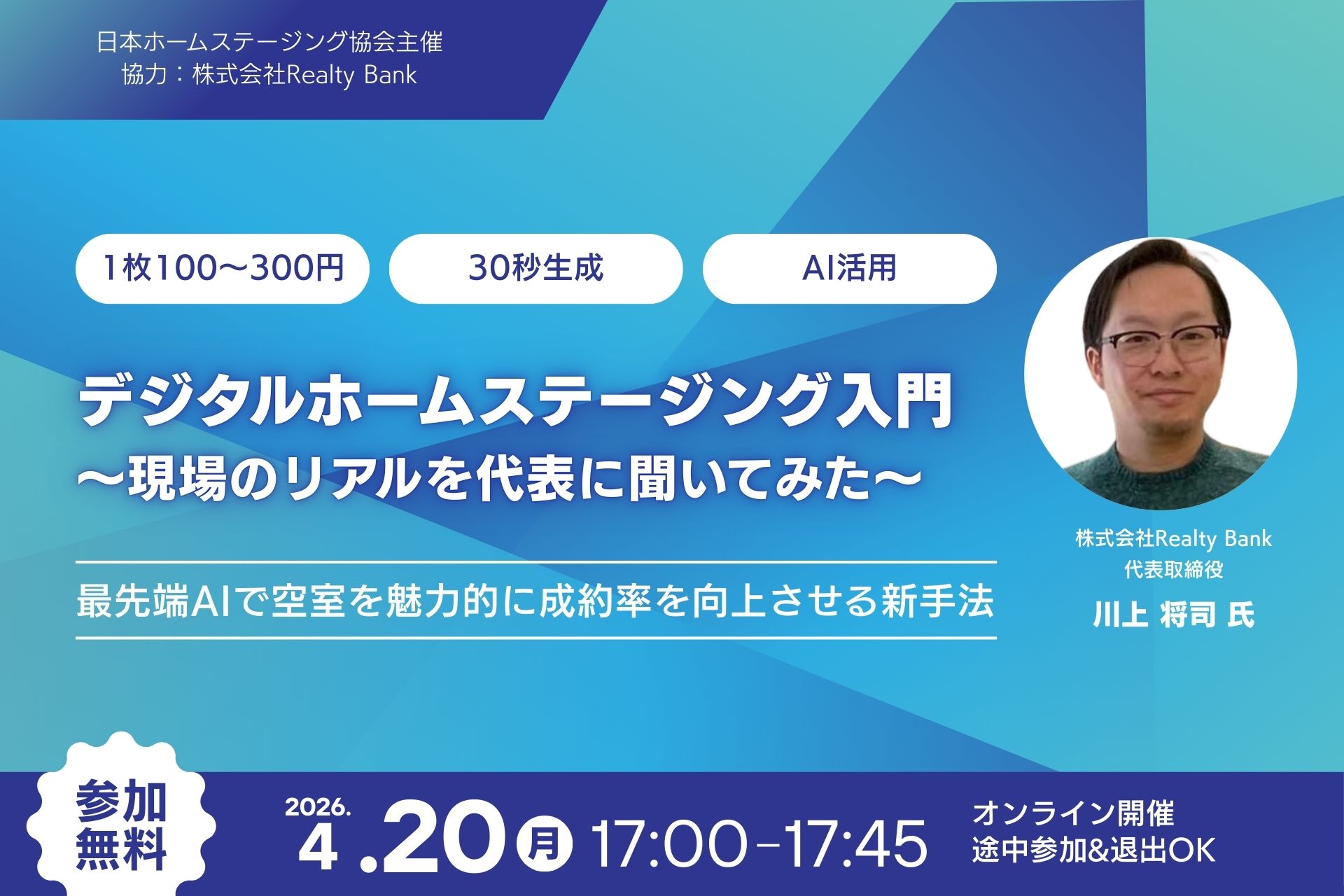 日本ホームステージング協会主催
協力：株式会社Realty Bank

1枚100〜300円

30秒生成

AI活用

デジタルホームステージング入門
〜現場のリアルを代表に聞いてみた〜

最先端AIで空室を魅力的に成約率を向上させる新手法

株式会社Realty Bank
代表取締役
川上 将司 氏

参加無料

2026.
4.20 月 17:00-17:45

オンライン開催
途中参加&退出OK